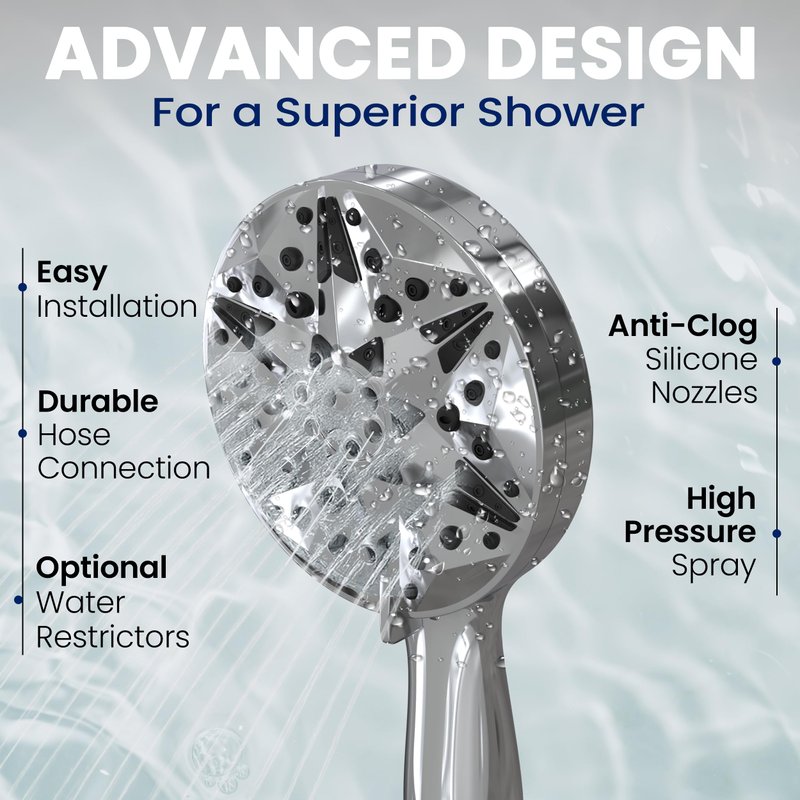 ADVANCED DESIGN
For a Superior Shower

Easy
Installation

Durable
Hose
Connection

Optional
Water
Restrictors

Anti-Clog
Silicone
Nozzles

High
Pressure
Spray